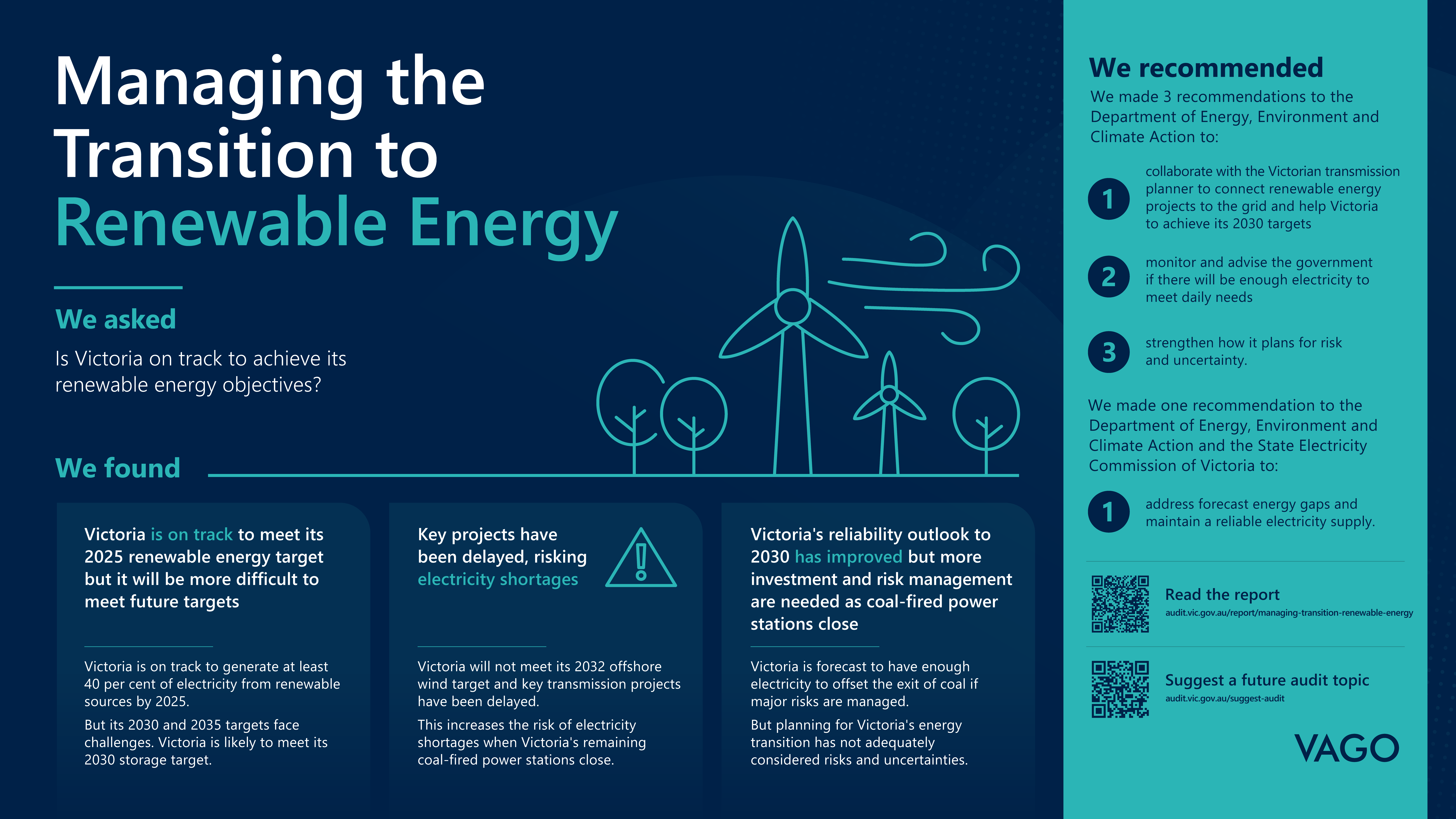 Managing the Transition to Renewable Energy

We asked

Is Victoria on track to achieve its renewable energy objectives?

We found

Victoria is on track to meet its 2025 renewable energy target but it will be more difficult to meet future targets

Victoria is on track to generate at least 40 per cent of electricity from renewable sources by 2025.

But its 2030 and 2035 targets face challenges. Victoria is likely to meet its 2030 storage target.

Key projects have been delayed, risking electricity shortages

Victoria will not meet its 2032 offshore wind target and key transmission projects have been delayed.

This increases the risk of electricity shortages when Victoria's remaining coal-fired power stations close.

Victoria's reliability outlook to 2030 has improved but more investment and risk management are needed as coal-fired power stations close

Victoria is forecast to have enough electricity to offset the exit of coal if major risks are managed.

But planning for Victoria's energy transition has not adequately considered risks and uncertainties.

We recommended

We made 3 recommendations to the Department of Energy, Environment and Climate Action to:

1 collaborate with the Victorian transmission planner to connect renewable energy projects to the grid and help Victoria to achieve its 2030 targets

2 monitor and advise the government if there will be enough electricity to meet daily needs

3 strengthen how it plans for risk and uncertainty.

We made one recommendation to the Department of Energy, Environment and Climate Action and the State Electricity Commission of Victoria to:

1 address forecast energy gaps and maintain a reliable electricity supply.

Read the report
audit.vic.gov.au/report/managing-transition-renewable-energy

Suggest a future audit topic
audit.vic.gov.au/suggest-audit

VAGO